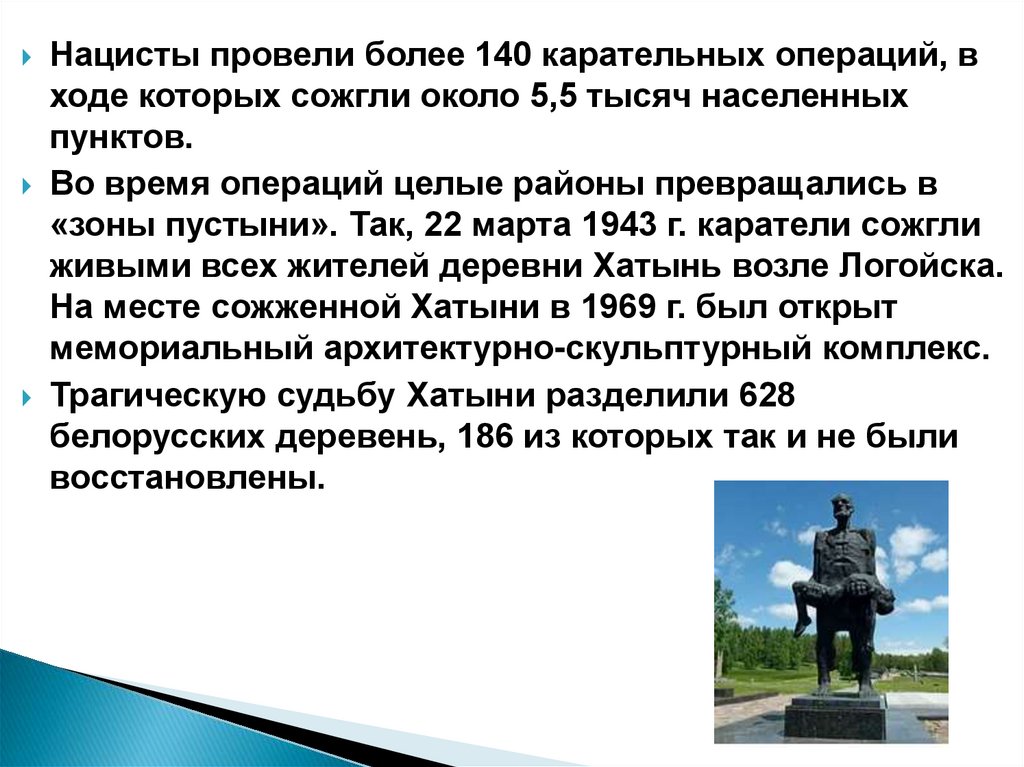 Нацисты провели более 140 карательных операций, в ходе которых сожгли около 5,5 тысяч населенных пунктов.

Во время операций целые районы превращались в «зоны пустыни». Так, 22 марта 1943 г. каратели сожгли живыми всех жителей деревни Хатынь возле Логойска. На месте сожженной Хатыни в 1969 г. был открыт мемориальный архитектурно-скульптурный комплекс.

Трагическую судьбу Хатыни разделили 628 белорусских деревень, 186 из которых так и не были восстановлены.